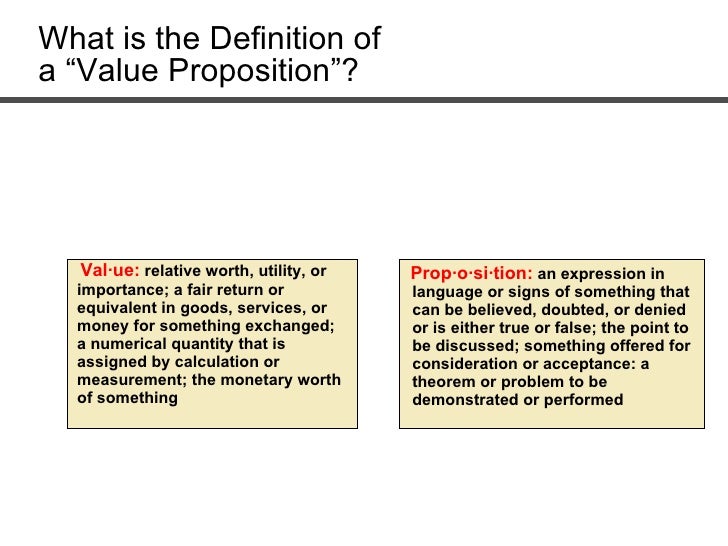 What is the Definition of a “Value Proposition”?

Val·ue: relative worth, utility, or importance; a fair return or equivalent in goods, services, or money for something exchanged; a numerical quantity that is assigned by calculation or measurement; the monetary worth of something

Prop·o·si·tion: an expression in language or signs of something that can be believed, doubted, or denied or is either true or false; the point to be discussed; something offered for consideration or acceptance: a theorem or problem to be demonstrated or performed